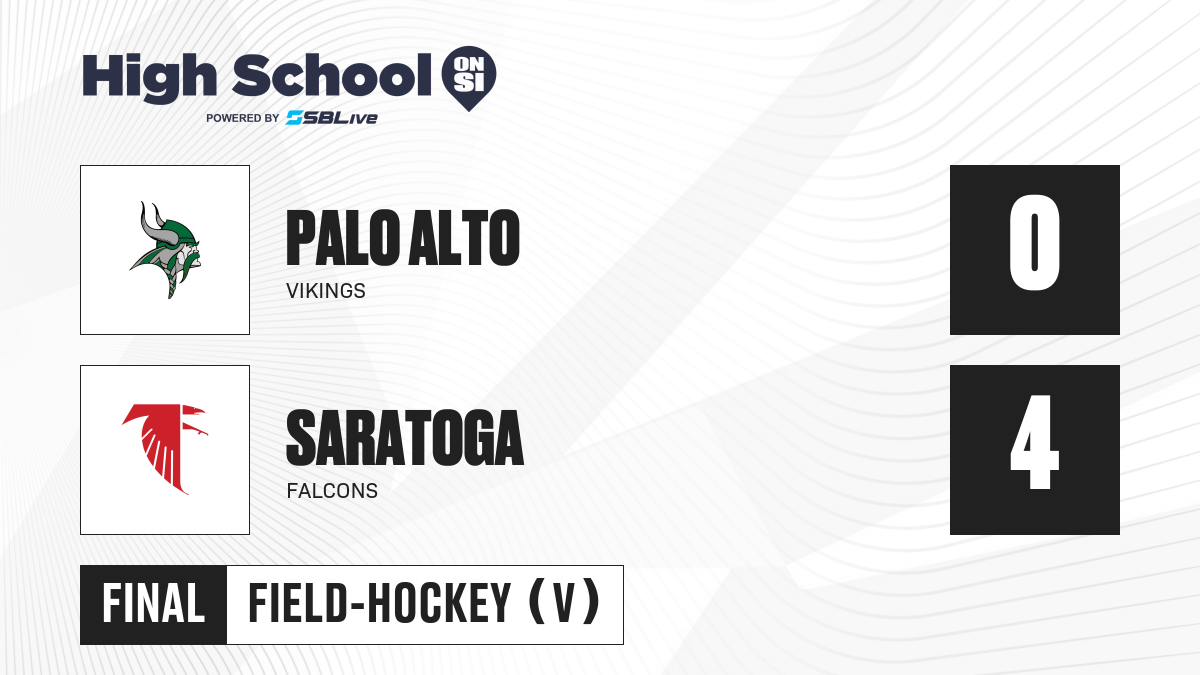 High School ON SI
POWERED BY SBLive

PALO ALTO
VIKINGS

0

SARATOGA
FALCONS

4

FINAL FIELD-HOCKEY (V)